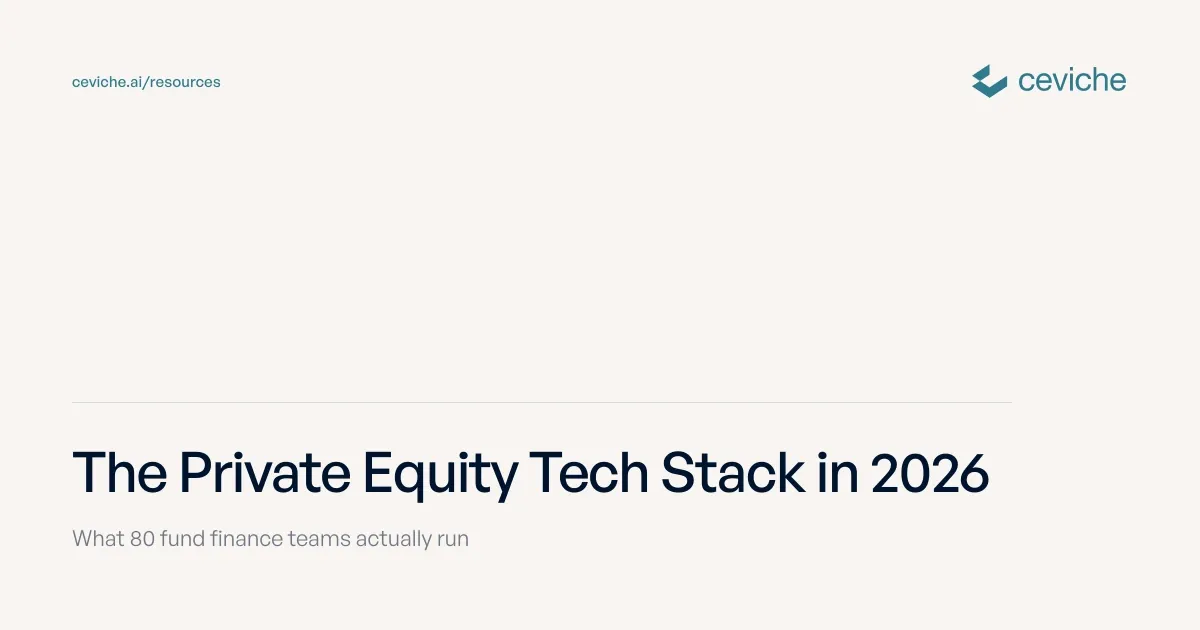 ceviche.ai/resources

ceviche

The Private Equity Tech Stack in 2026

What 80 fund finance teams actually run